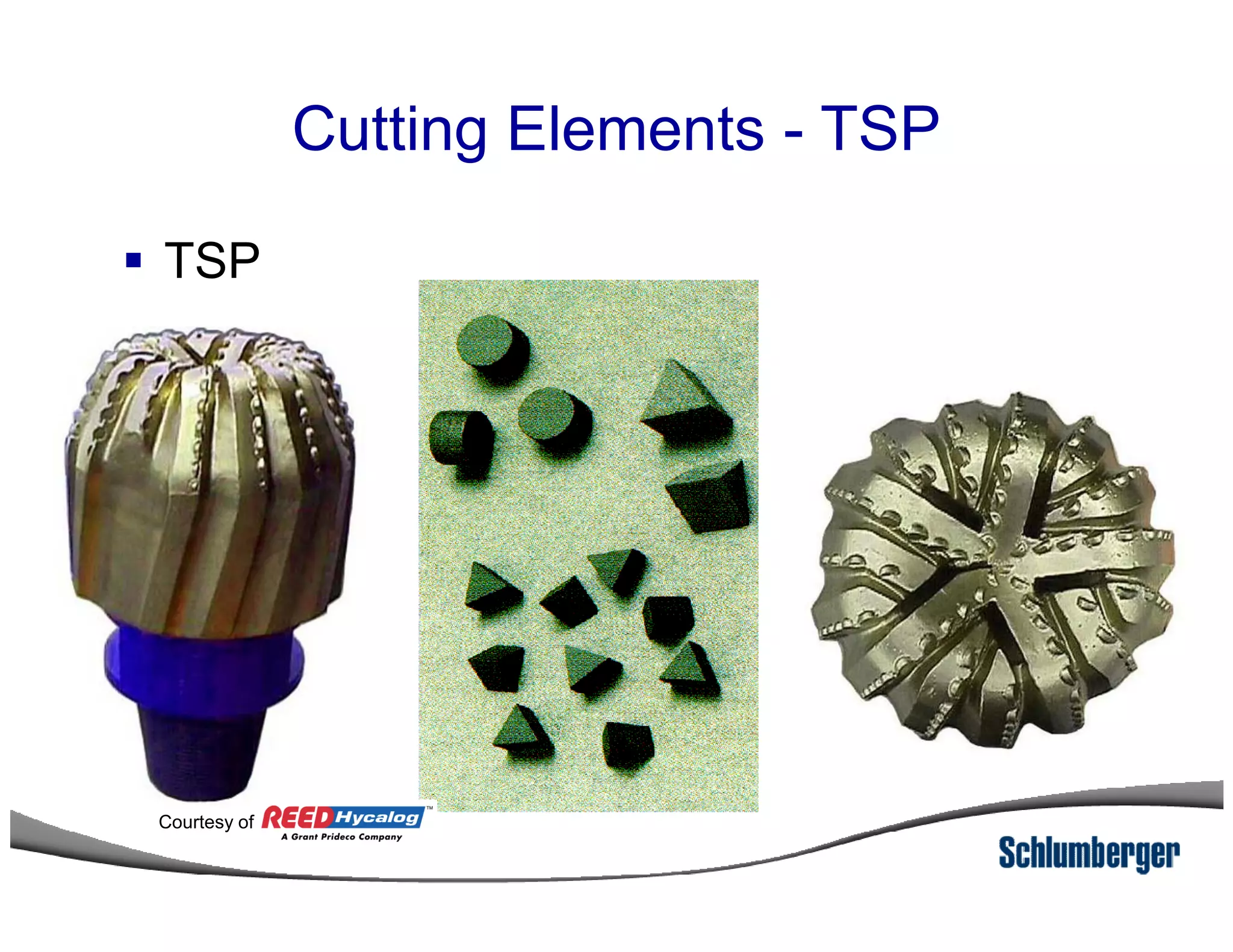 Cutting Elements - TSP

▪ TSP

Courtesy of REED Hycalog™
A Grant Prideco Company

Schlumberger